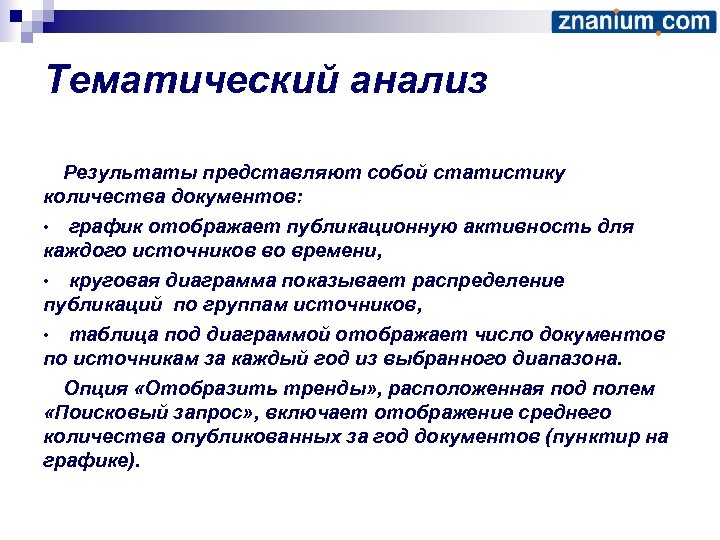 znanium.com

Тематический анализ

Результаты представляют собой статистику количества документов:

• график отображает публикационную активность для каждого источников во времени,

• круговая диаграмма показывает распределение публикаций по группам источников,

• таблица под диаграммой отображает число документов по источникам за каждый год из выбранного диапазона.

Опция «Отобразить тренды», расположенная под полем «Поисковый запрос», включает отображение среднего количества опубликованных за год документов (пунктир на графике).